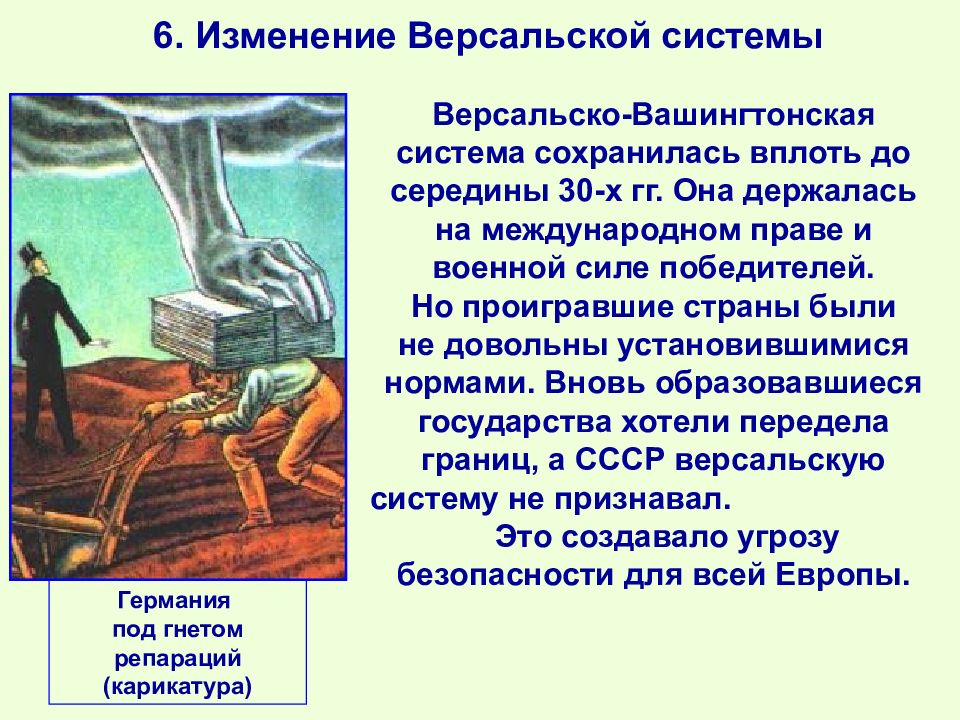 6. Изменение Версальской системы

Версальско-Вашингтонская система сохранилась вплоть до середины 30-х гг. Она держалась на международном праве и военной силе победителей.
Но проигравшие страны были не довольны установившимися нормами. Вновь образовавшиеся государства хотели передела границ, а СССР версальскую систему не признавал.
Это создавало угрозу безопасности для всей Европы.

Германия под гнетом репараций (карикатура)